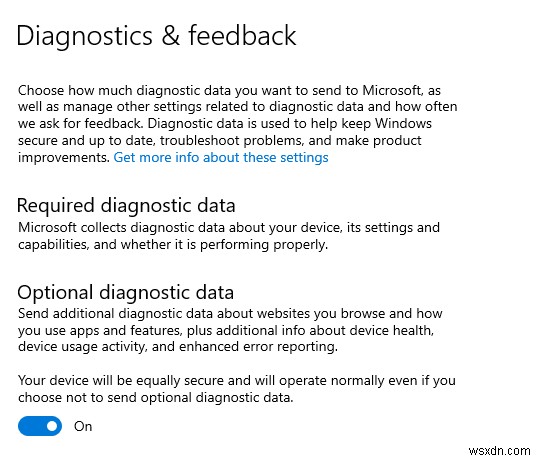 Diagnostics & feedback

Choose how much diagnostic data you want to send to Microsoft, as well as manage other settings related to diagnostic data and how often we ask for feedback. Diagnostic data is used to help keep Windows secure and up to date, troubleshoot problems, and make product improvements. Get more info about these settings

Required diagnostic data
Microsoft collects diagnostic data about your device, its settings and capabilities, and whether it is performing properly.

Optional diagnostic data
Send additional diagnostic data about websites you browse and how you use apps and features, plus additional info about device health, device usage activity, and enhanced error reporting.

Your device will be equally secure and will operate normally even if you choose not to send optional diagnostic data.

On

wsxdn.com